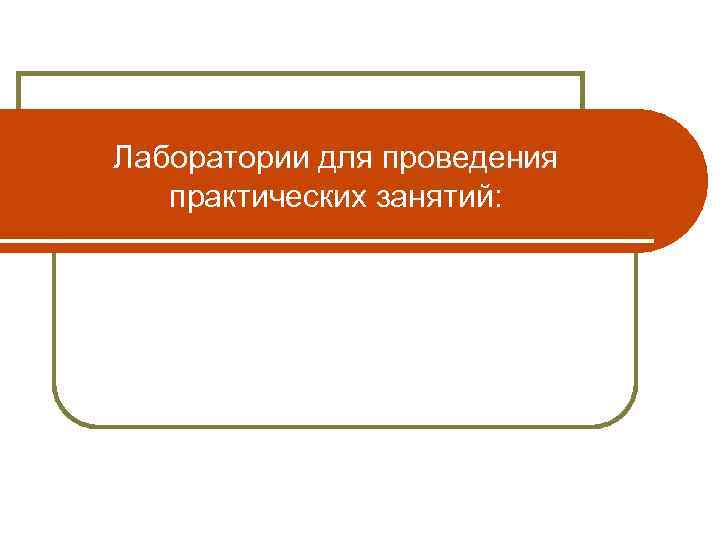 Лаборатории для проведения практических занятий: